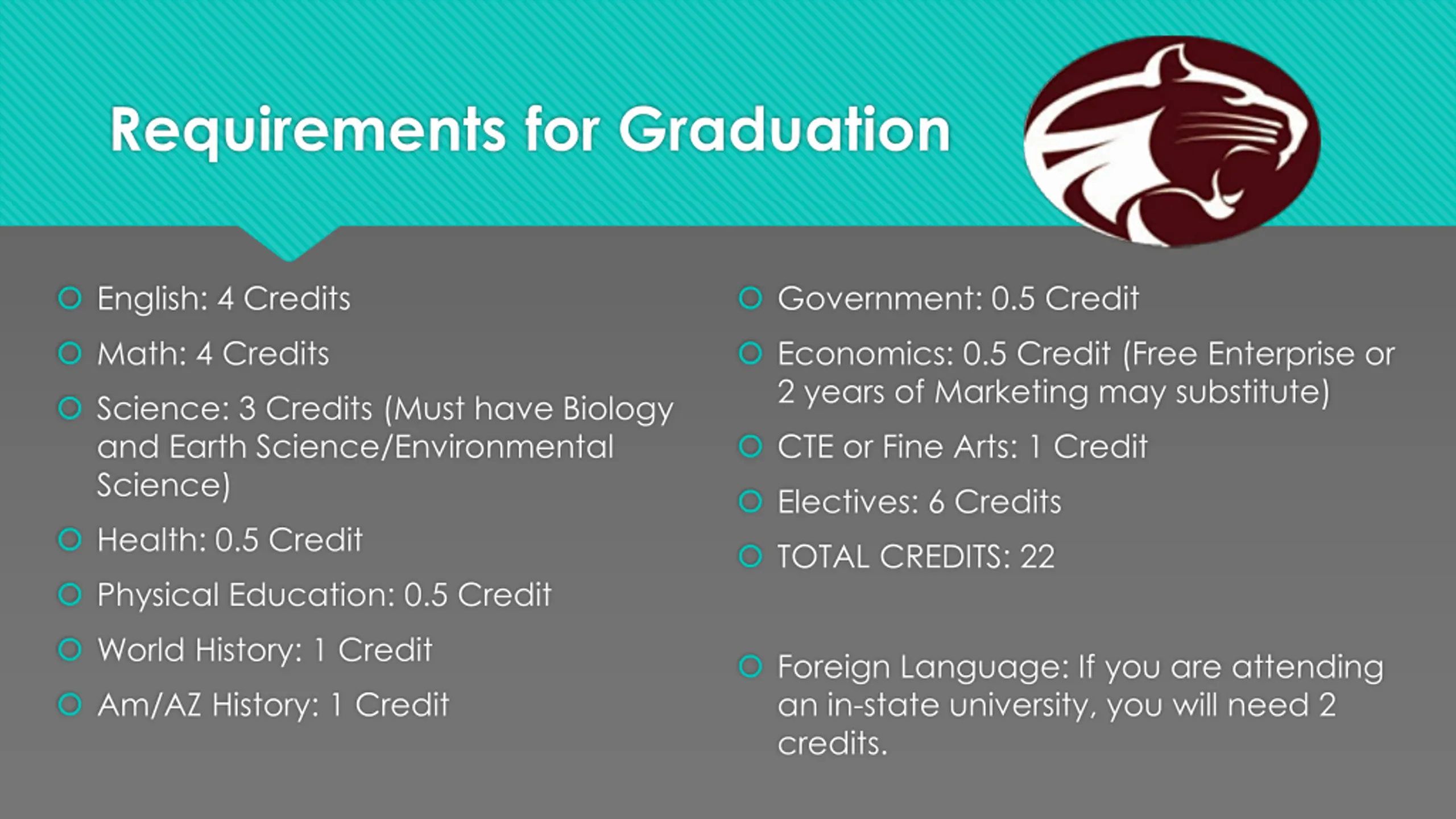 Requirements for Graduation

English: 4 Credits

Math: 4 Credits

Science: 3 Credits (Must have Biology and Earth Science/Environmental Science)

Health: 0.5 Credit

Physical Education: 0.5 Credit

World History: 1 Credit

Am/AZ History: 1 Credit

Government: 0.5 Credit

Economics: 0.5 Credit (Free Enterprise or 2 years of Marketing may substitute)

CTE or Fine Arts: 1 Credit

Electives: 6 Credits

TOTAL CREDITS: 22

Foreign Language: If you are attending an in-state university, you will need 2 credits.